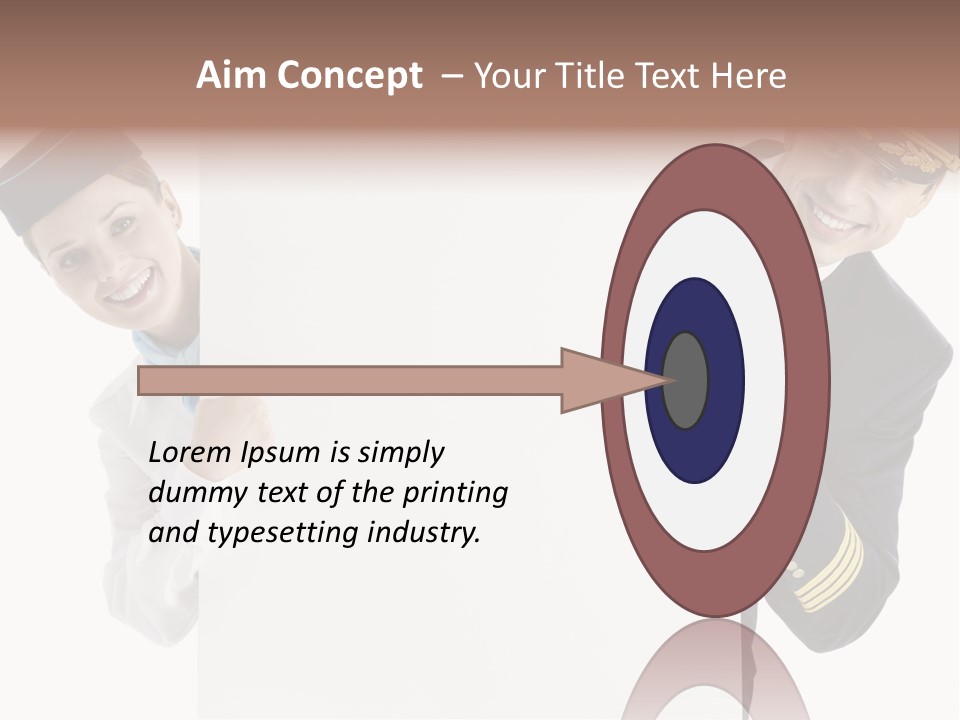 Aim Concept – Your Title Text Here

Lorem Ipsum is simply dummy text of the printing and typesetting industry.